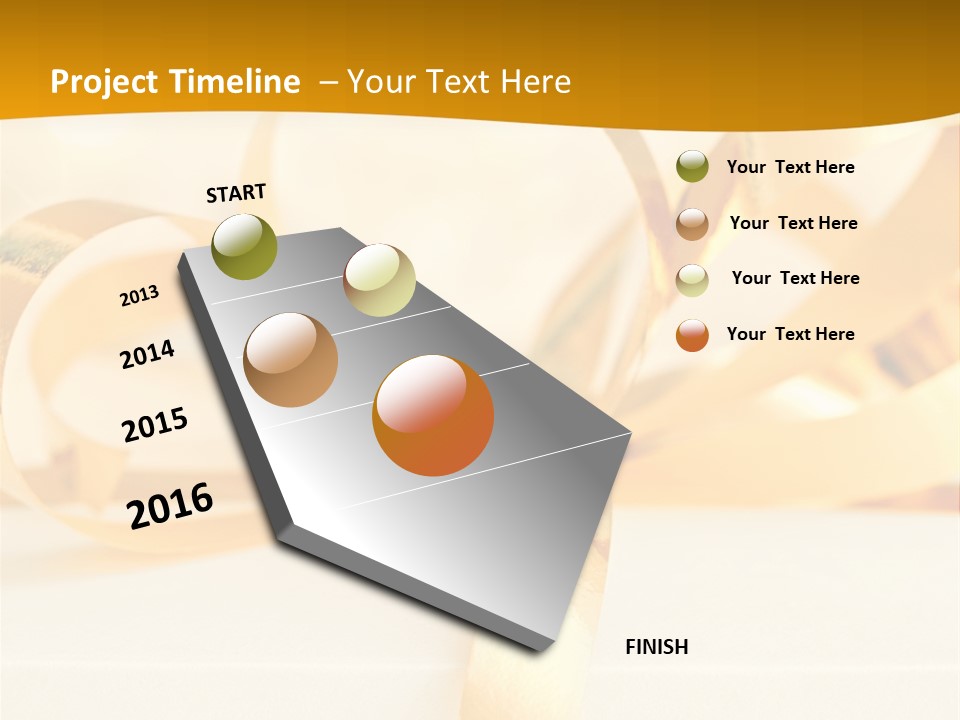 Project Timeline – Your Text Here

START

2013

2014

2015

2016

FINISH

Your Text Here

Your Text Here

Your Text Here

Your Text Here